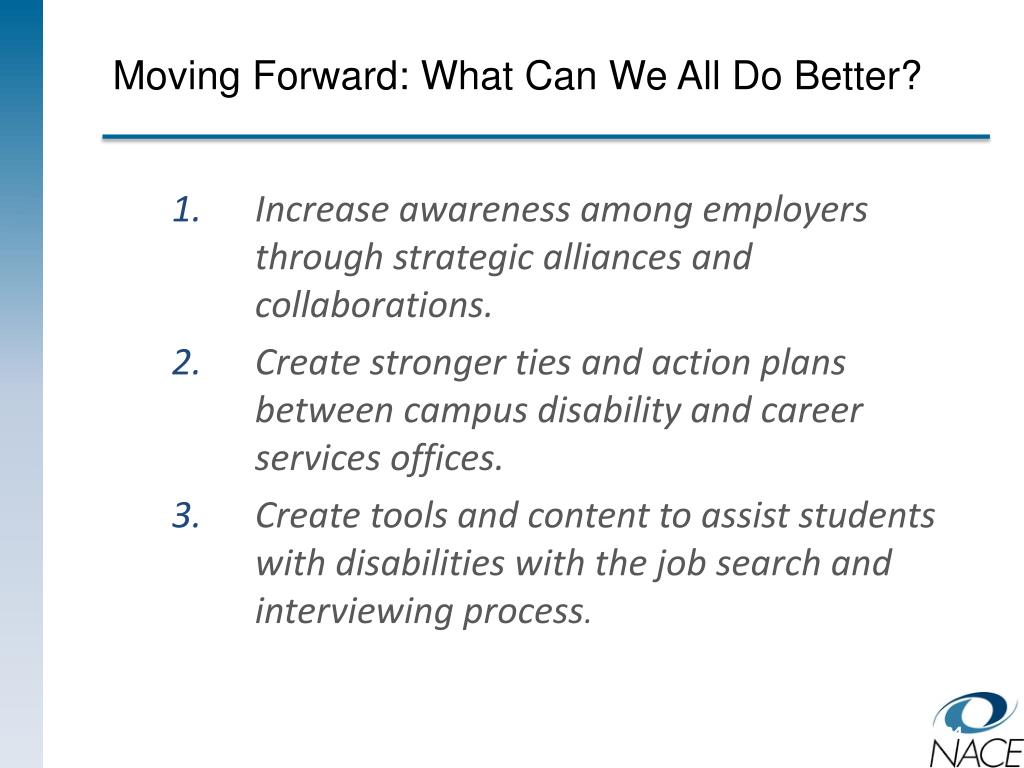 Moving Forward: What Can We All Do Better?

1. Increase awareness among employers through strategic alliances and collaborations.

2. Create stronger ties and action plans between campus disability and career services offices.

3. Create tools and content to assist students with disabilities with the job search and interviewing process.

NACE